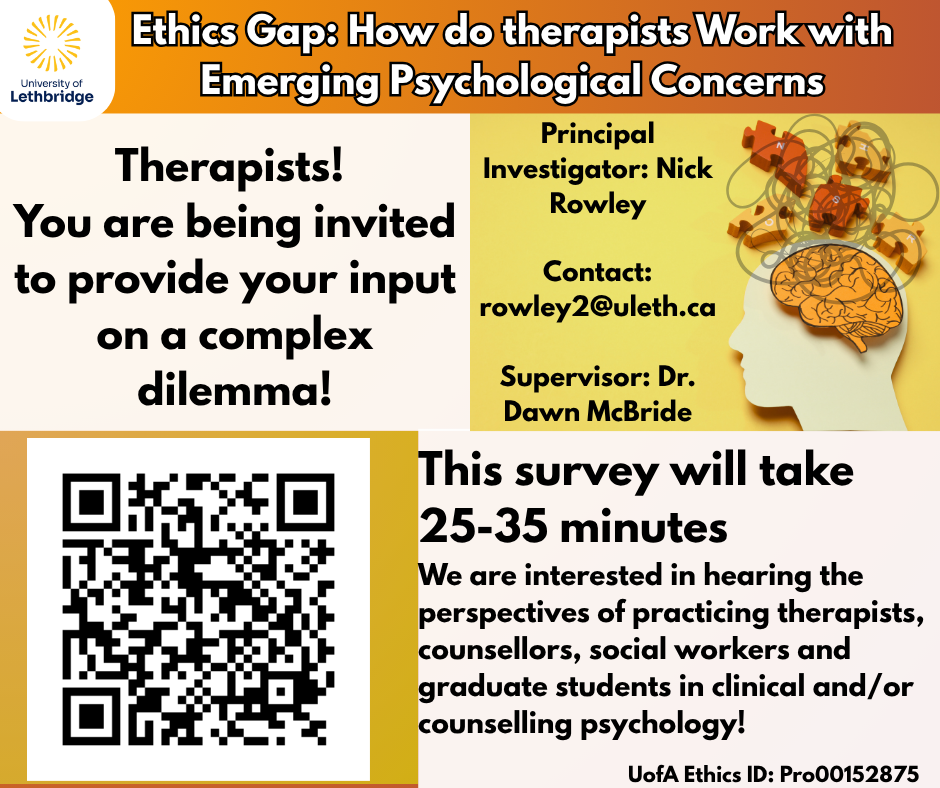 University of Lethbridge

Ethics Gap: How do therapists Work with Emerging Psychological Concerns

Therapists!
You are being invited to provide your input on a complex dilemma!

Principal Investigator: Nick Rowley

Contact: rowley2@uleth.ca

Supervisor: Dr. Dawn McBride

This survey will take 25-35 minutes

We are interested in hearing the perspectives of practicing therapists, counsellors, social workers and graduate students in clinical and/or counselling psychology!

UofA Ethics ID: Pro00152875